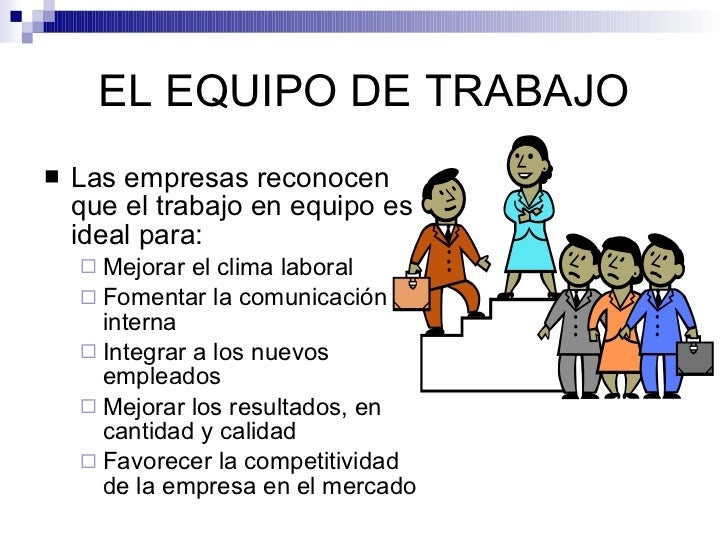 EL EQUIPO DE TRABAJO

■ Las empresas reconocen que el trabajo en equipo es ideal para:
□ Mejorar el clima laboral
□ Fomentar la comunicación interna
□ Integrar a los nuevos empleados
□ Mejorar los resultados, en cantidad y calidad
□ Favorecer la competitividad de la empresa en el mercado